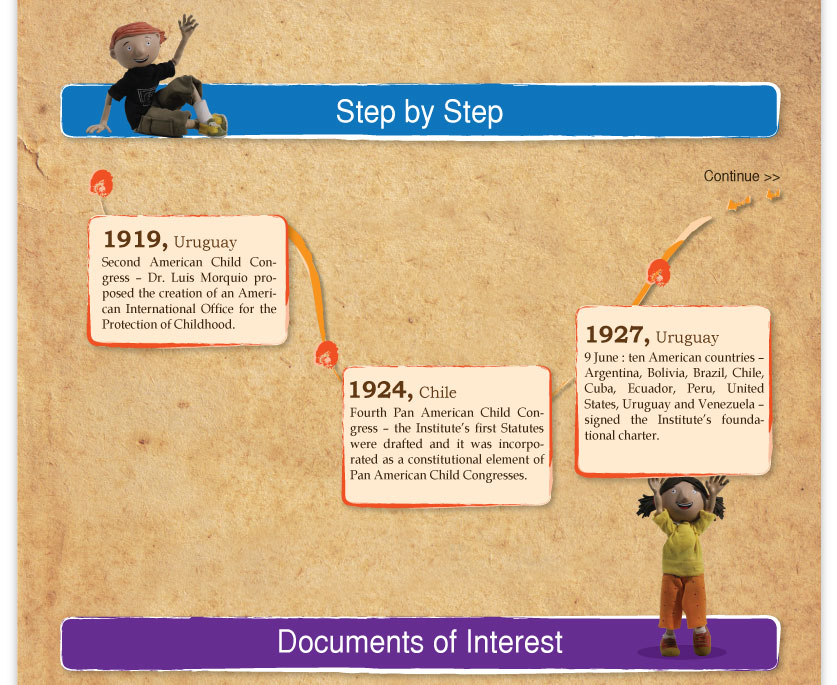 Step by Step

Continue >>

1919, Uruguay
Second American Child Congress – Dr. Luis Morquio proposed the creation of an American International Office for the Protection of Childhood.

1924, Chile
Fourth Pan American Child Congress – the Institute's first Statutes were drafted and it was incorporated as a constitutional element of Pan American Child Congresses.

1927, Uruguay
9 June : ten American countries – Argentina, Bolivia, Brazil, Chile, Cuba, Ecuador, Peru, United States, Uruguay and Venezuela – signed the Institute's foundational charter.

Documents of Interest